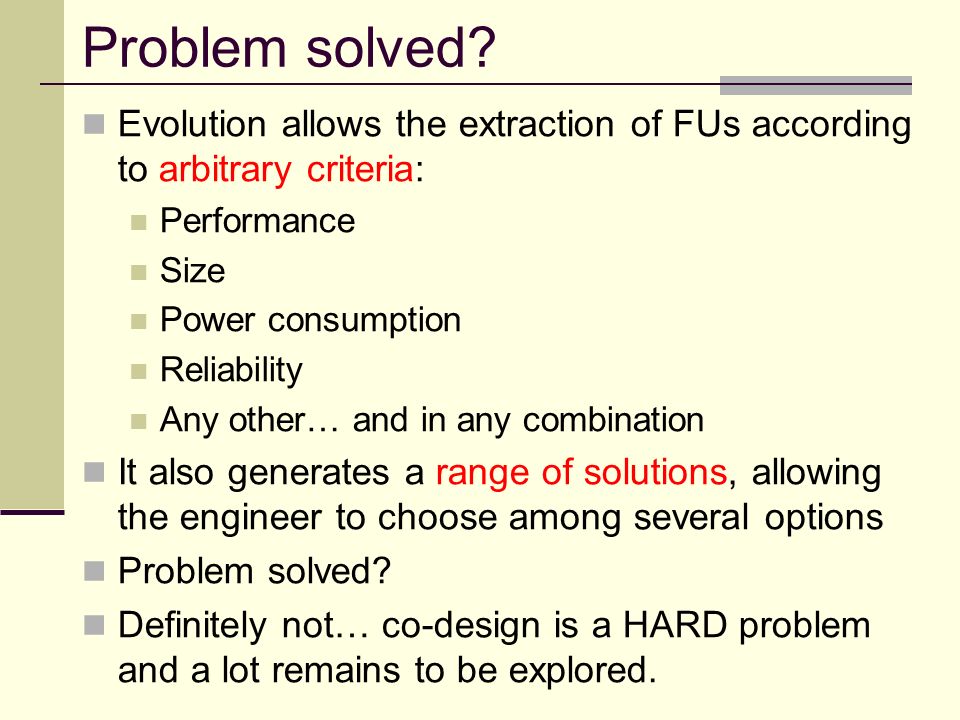 Problem solved?

Evolution allows the extraction of FUs according to arbitrary criteria:

Performance

Size

Power consumption

Reliability

Any other… and in any combination

It also generates a range of solutions, allowing the engineer to choose among several options

Problem solved?

Definitely not… co-design is a HARD problem and a lot remains to be explored.